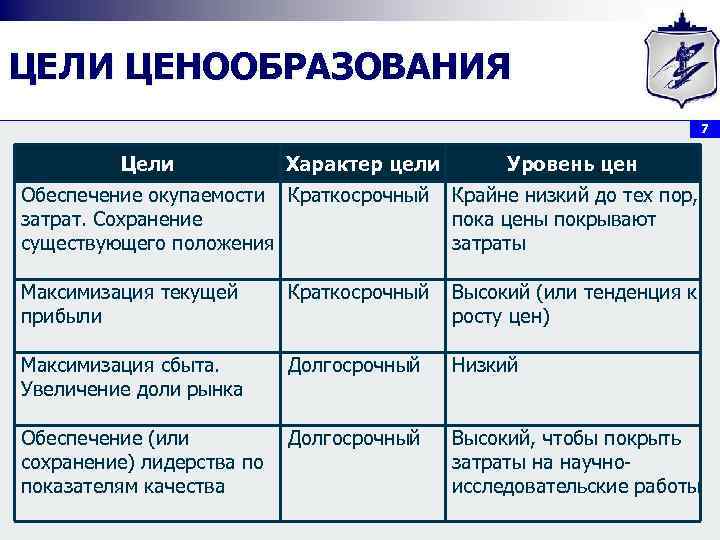 ЦЕЛИ ЦЕНООБРАЗОВАНИЯ

7

| Цели | Характер цели | Уровень цен |
|---|---|---|
| Обеспечение окупаемости затрат. Сохранение существующего положения | Краткосрочный | Крайне низкий до тех пор, пока цены покрывают затраты |
| Максимизация текущей прибыли | Краткосрочный | Высокий (или тенденция к росту цен) |
| Максимизация сбыта. Увеличение доли рынка | Долгосрочный | Низкий |
| Обеспечение (или сохранение) лидерства по показателям качества | Долгосрочный | Высокий, чтобы покрыть затраты на научно-исследовательские работы |